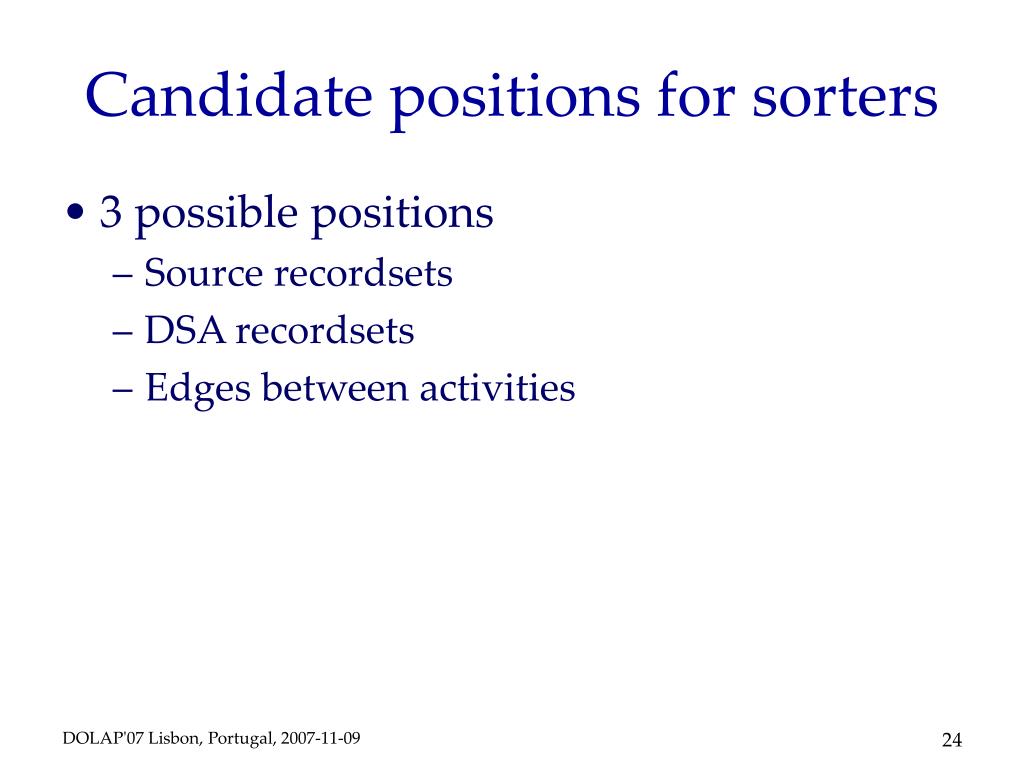 Candidate positions for sorters

• 3 possible positions
– Source recordsets
– DSA recordsets
– Edges between activities

DOLAP'07 Lisbon, Portugal, 2007-11-09

24